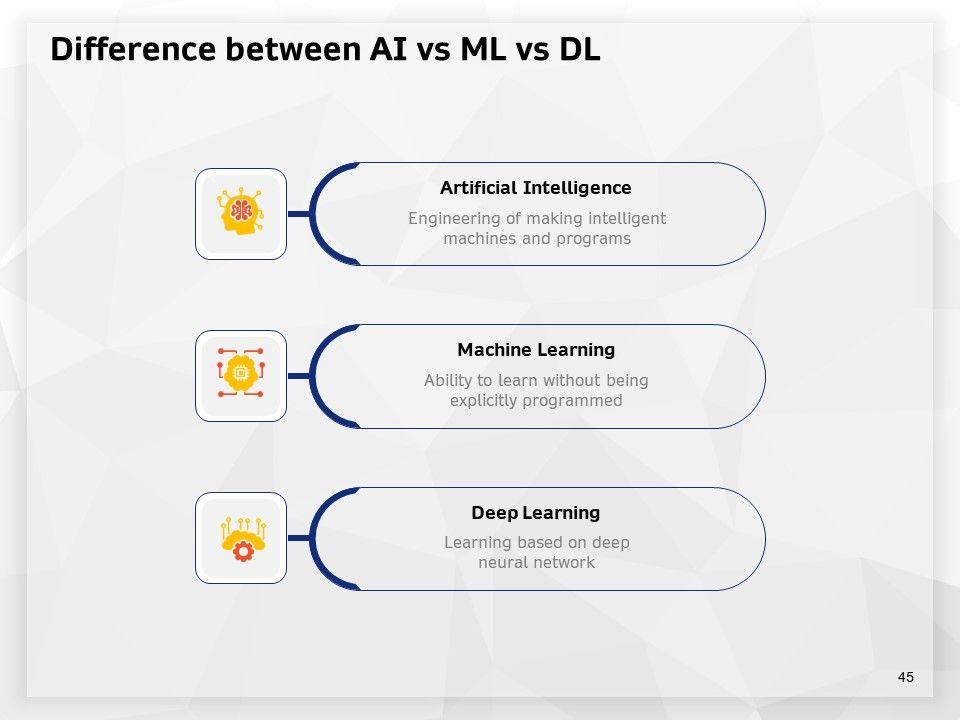 Difference between AI vs ML vs DL

Artificial Intelligence

Engineering of making intelligent machines and programs

Machine Learning

Ability to learn without being explicitly programmed

Deep Learning

Learning based on deep neural network

45